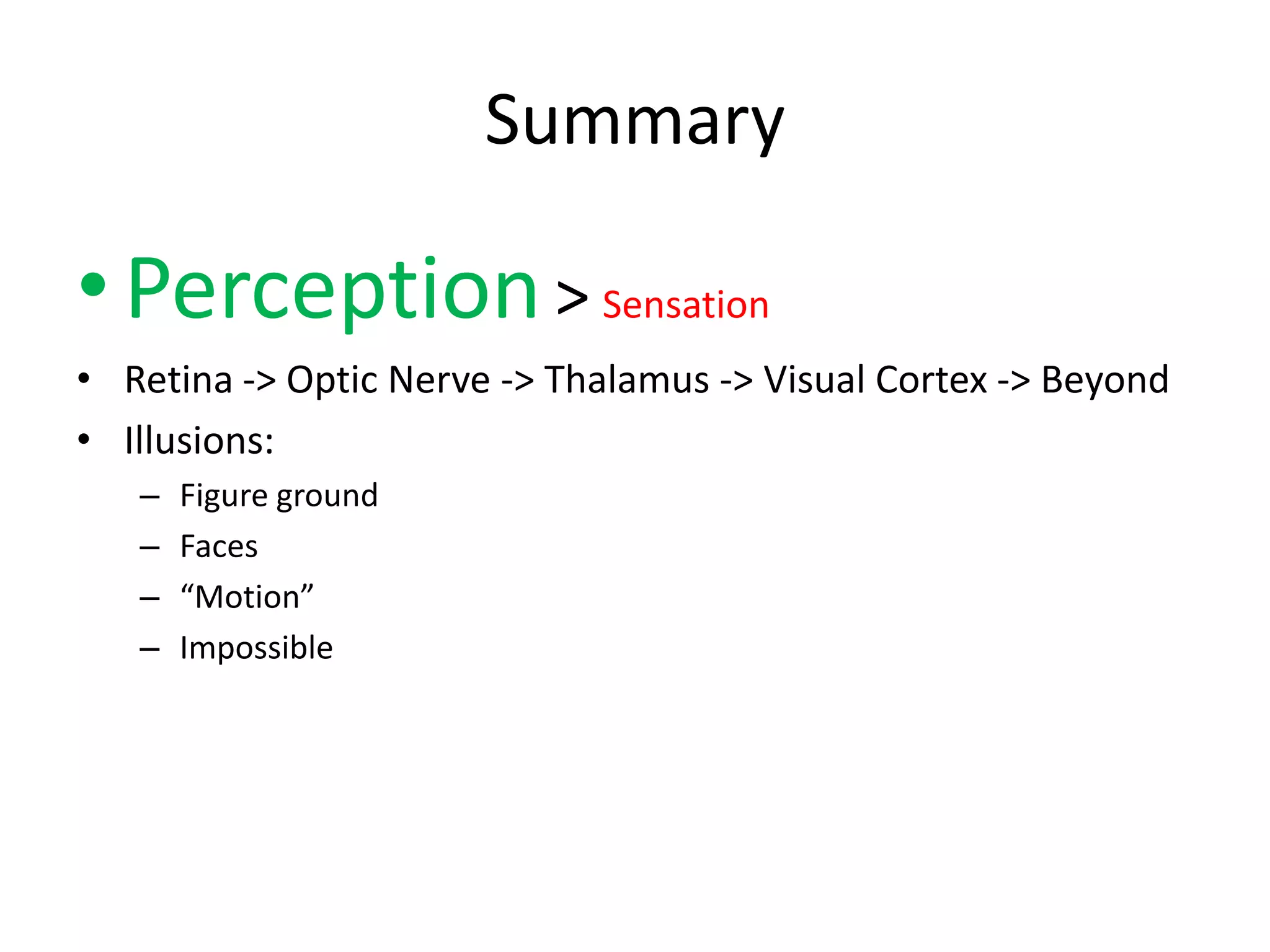 Summary

• Perception > Sensation

• Retina -> Optic Nerve -> Thalamus -> Visual Cortex -> Beyond
• Illusions:
  – Figure ground
  – Faces
  – “Motion”
  – Impossible